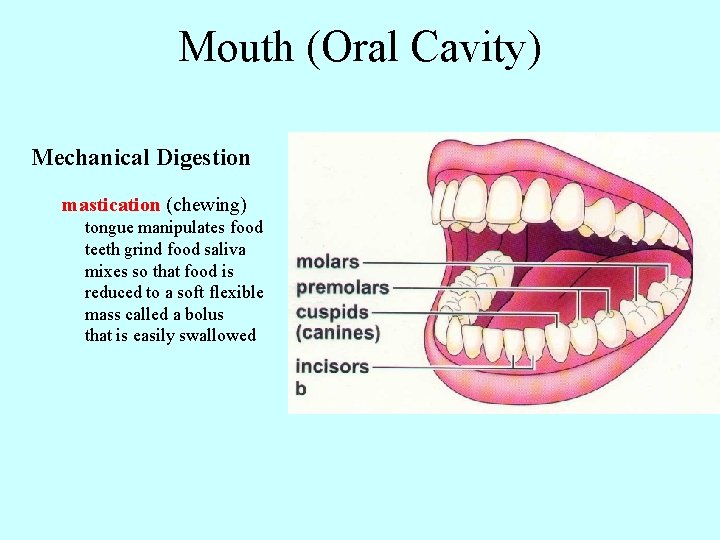 Mouth (Oral Cavity)

Mechanical Digestion

mastication (chewing)
tongue manipulates food teeth grind food saliva mixes so that food is reduced to a soft flexible mass called a bolus that is easily swallowed

molars
premolars
cuspids (canines)
incisors
b